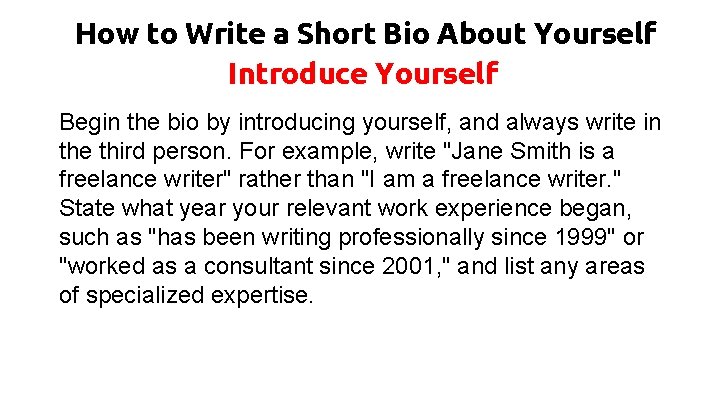 How to Write a Short Bio About Yourself
Introduce Yourself

Begin the bio by introducing yourself, and always write in the third person. For example, write "Jane Smith is a freelance writer" rather than "I am a freelance writer." State what year your relevant work experience began, such as "has been writing professionally since 1999" or "worked as a consultant since 2001," and list any areas of specialized expertise.